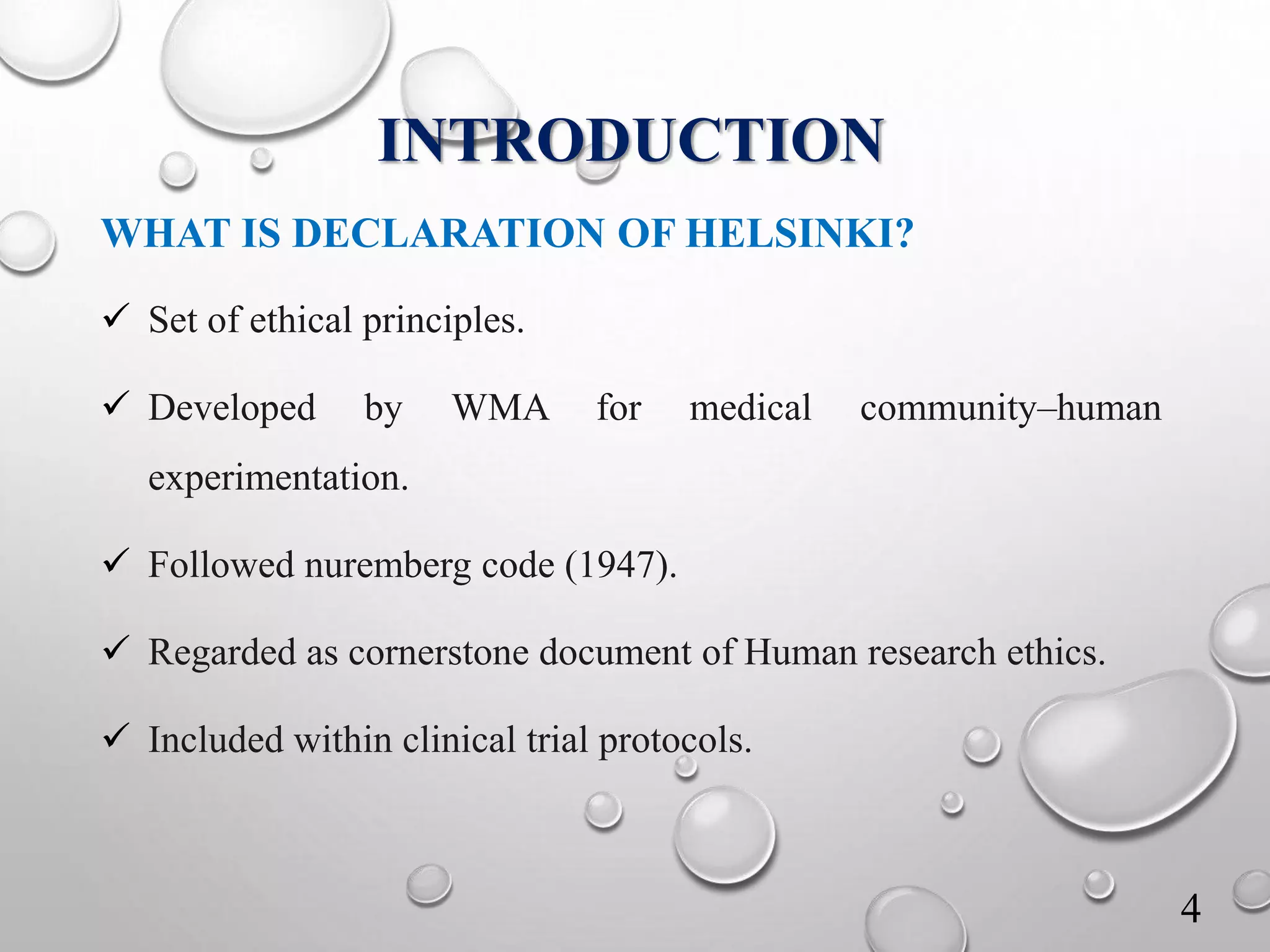 INTRODUCTION

WHAT IS DECLARATION OF HELSINKI?

✓ Set of ethical principles.

✓ Developed by WMA for medical community–human experimentation.

✓ Followed nuremberg code (1947).

✓ Regarded as cornerstone document of Human research ethics.

✓ Included within clinical trial protocols.

4